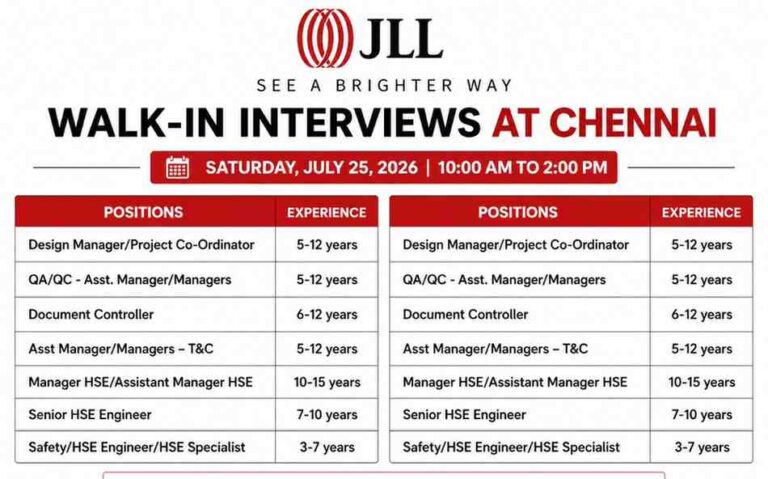 JLL

SEE A BRIGHTER WAY

WALK-IN INTERVIEWS AT CHENNAI

SATURDAY, JULY 25, 2026 | 10:00 AM TO 2:00 PM

| POSITIONS | EXPERIENCE |
|---|---|
| Design Manager/Project Co-Ordinator | 5-12 years |
| QA/QC - Asst. Manager/Managers | 5-12 years |
| Document Controller | 6-12 years |
| Asst Manager/Managers – T&C | 5-12 years |
| Manager HSE/Assistant Manager HSE | 10-15 years |
| Senior HSE Engineer | 7-10 years |
| Safety/HSE Engineer/HSE Specialist | 3-7 years |

| POSITIONS | EXPERIENCE |
|---|---|
| Design Manager/Project Co-Ordinator | 5-12 years |
| QA/QC - Asst. Manager/Managers | 5-12 years |
| Document Controller | 6-12 years |
| Asst Manager/Managers – T&C | 5-12 years |
| Manager HSE/Assistant Manager HSE | 10-15 years |
| Senior HSE Engineer | 7-10 years |
| Safety/HSE Engineer/HSE Specialist | 3-7 years |